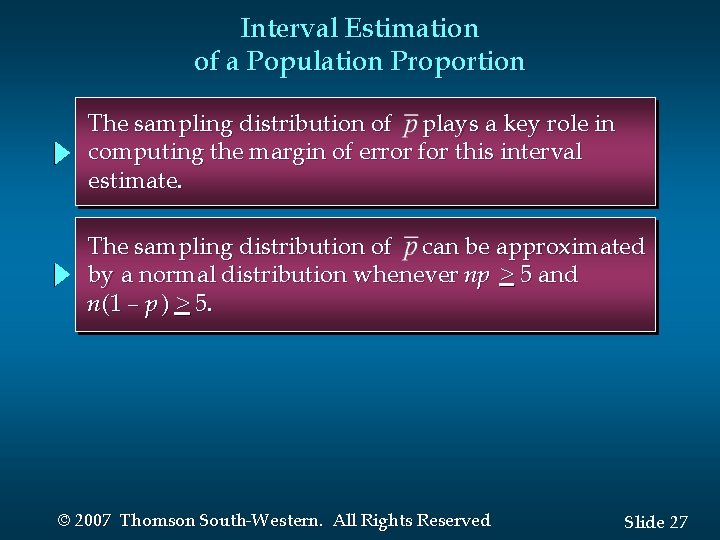 Interval Estimation
of a Population Proportion

The sampling distribution of $\bar{p}$ plays a key role in computing the margin of error for this interval estimate.

The sampling distribution of $\bar{p}$ can be approximated by a normal distribution whenever $np \geq 5$ and $n(1 - p) \geq 5$.

© 2007 Thomson South-Western. All Rights Reserved

Slide 27